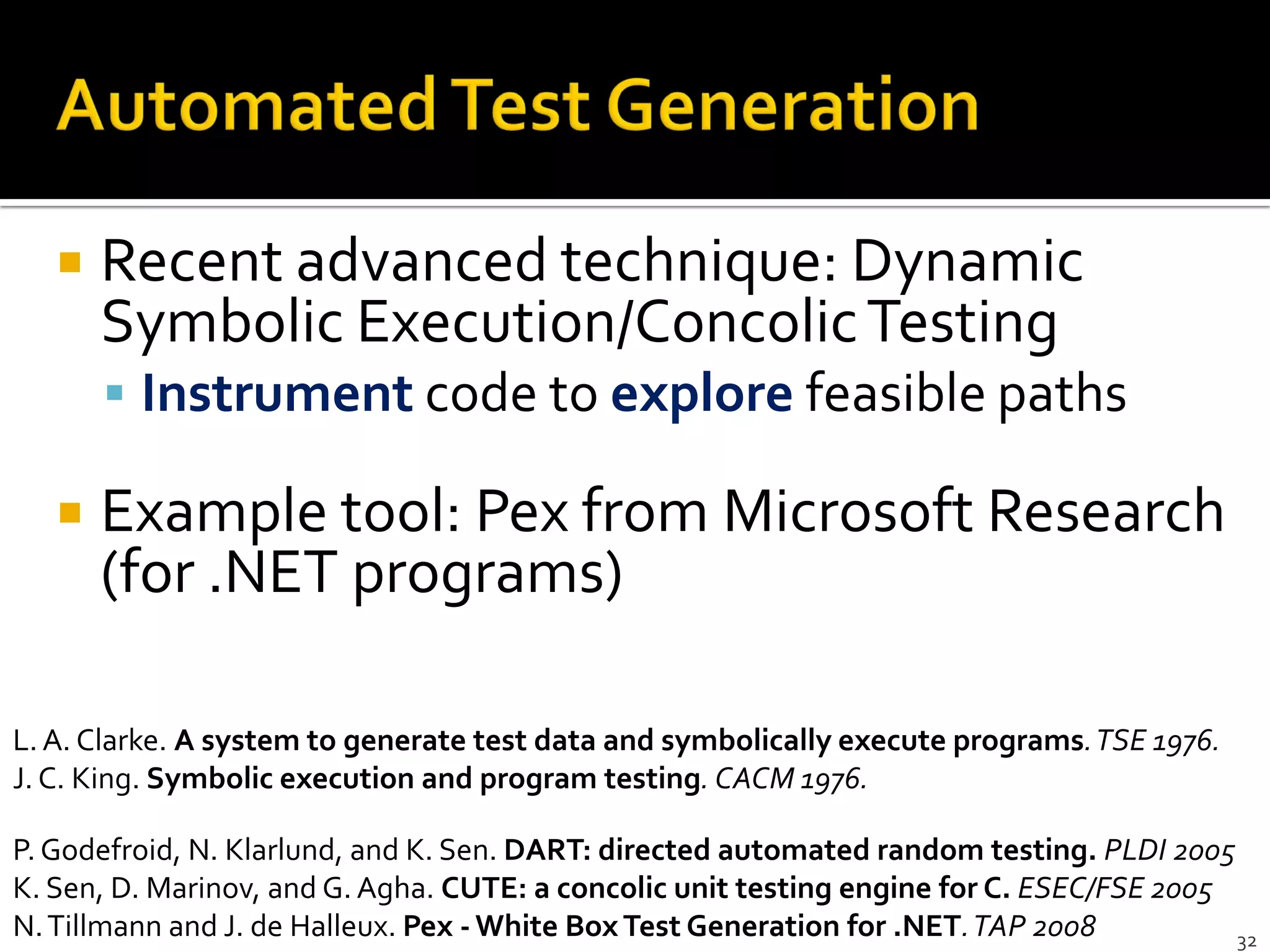 Automated Test Generation

Recent advanced technique: Dynamic Symbolic Execution/Concolic Testing

Instrument code to explore feasible paths

Example tool: Pex from Microsoft Research (for .NET programs)

L. A. Clarke. A system to generate test data and symbolically execute programs. TSE 1976.
J. C. King. Symbolic execution and program testing. CACM 1976.

P. Godefroid, N. Klarlund, and K. Sen. DART: directed automated random testing. PLDI 2005
K. Sen, D. Marinov, and G. Agha. CUTE: a concolic unit testing engine for C. ESEC/FSE 2005
N. Tillmann and J. de Halleux. Pex - White Box Test Generation for .NET. TAP 2008

32